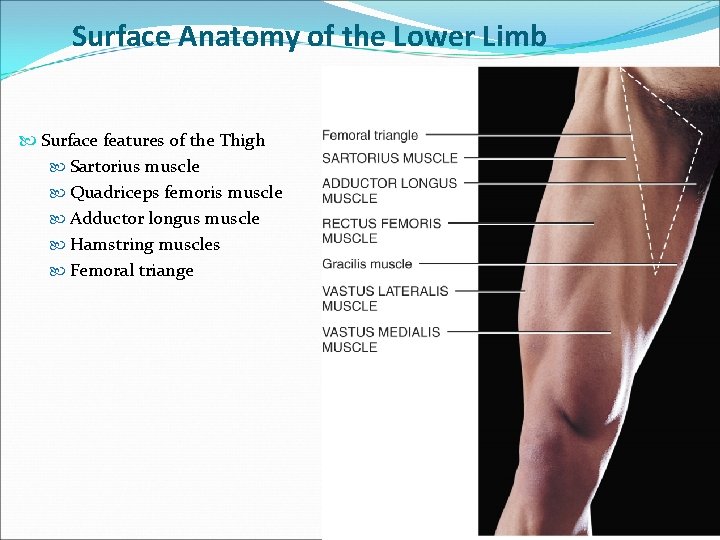 Surface Anatomy of the Lower Limb

Surface features of the Thigh
Sartorius muscle
Quadriceps femoris muscle
Adductor longus muscle
Hamstring muscles
Femoral triange

Femoral triangle
SARTORIUS MUSCLE
ADDUCTOR LONGUS MUSCLE
RECTUS FEMORIS MUSCLE
Gracilis muscle
VASTUS LATERALIS MUSCLE
VASTUS MEDIALIS MUSCLE